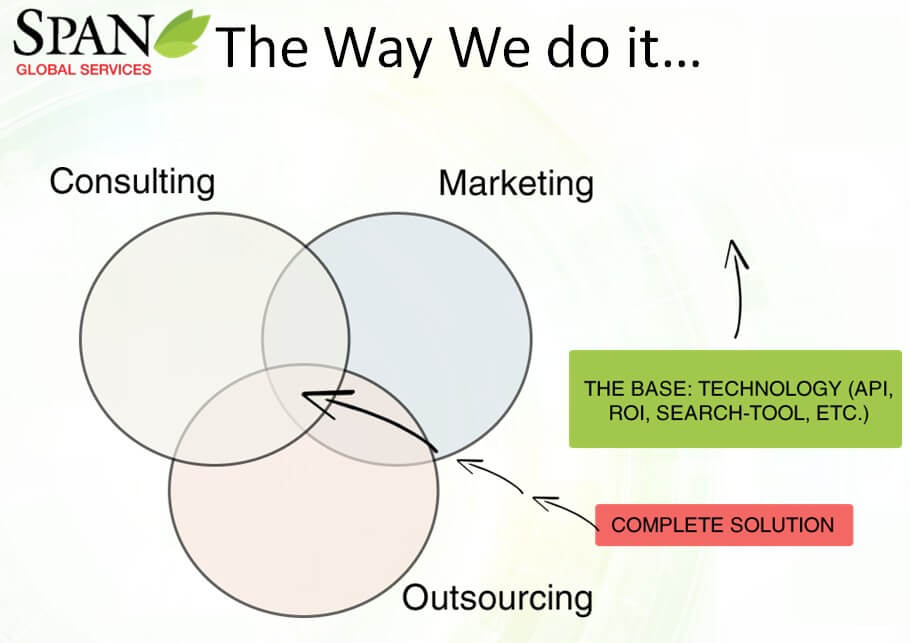 SPAN
GLOBAL SERVICES

The Way We do it…

Consulting

Marketing

THE BASE: TECHNOLOGY (API, ROI, SEARCH-TOOL, ETC.)

COMPLETE SOLUTION

Outsourcing